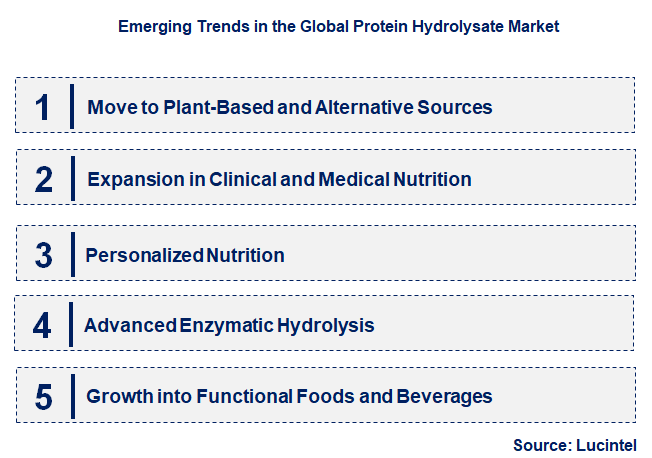 Emerging Trends in the Global Protein Hydrolysate Market

1 Move to Plant-Based and Alternative Sources

2 Expansion in Clinical and Medical Nutrition

3 Personalized Nutrition

4 Advanced Enzymatic Hydrolysis

5 Growth into Functional Foods and Beverages

Source: Lucintel